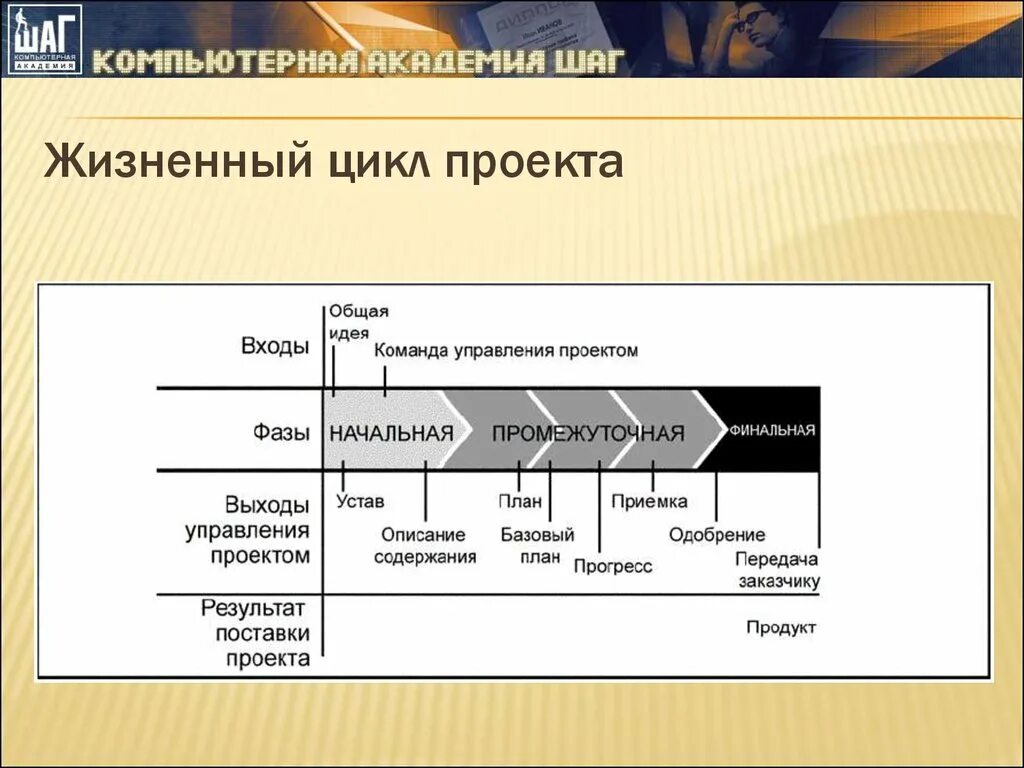 ШАГ КОМПЬЮТЕРНАЯ АКАДЕМИЯ

КОМПЬЮТЕРНАЯ АКАДЕМИЯ ШАГ

Жизненный цикл проекта

Входы

Общая идея

Команда управления проектом

Фазы

НАЧАЛЬНАЯ

ПРОМЕЖУТОЧНАЯ

ФИНАЛЬНАЯ

Выходы управления проектом

Устав

Описание содержания

План

Базовый план

Прогресс

Приемка

Одобрение

Передача заказчику

Результат поставки проекта

Продукт